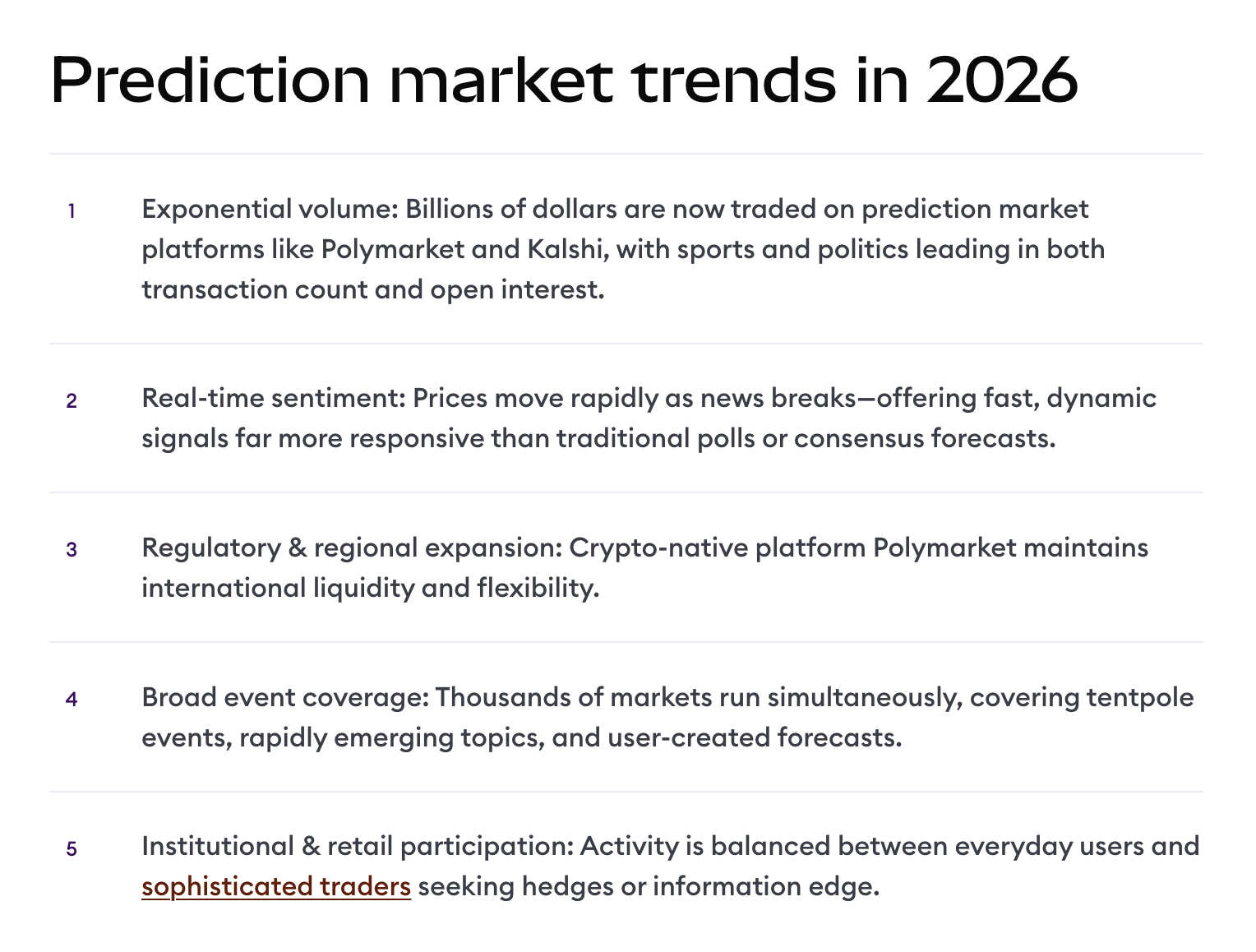 Prediction market trends in 2026

1 Exponential volume: Billions of dollars are now traded on prediction market platforms like Polymarket and Kalshi, with sports and politics leading in both transaction count and open interest.

2 Real-time sentiment: Prices move rapidly as news breaks—offering fast, dynamic signals far more responsive than traditional polls or consensus forecasts.

3 Regulatory & regional expansion: Crypto-native platform Polymarket maintains international liquidity and flexibility.

4 Broad event coverage: Thousands of markets run simultaneously, covering tentpole events, rapidly emerging topics, and user-created forecasts.

5 Institutional & retail participation: Activity is balanced between everyday users and sophisticated traders seeking hedges or information edge.